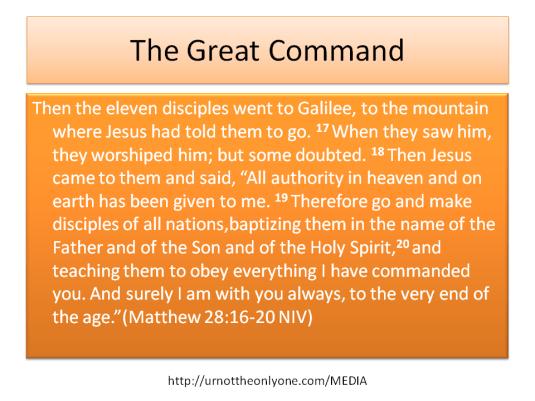 The Great Command

Then the eleven disciples went to Galilee, to the mountain where Jesus had told them to go. $^{17}$ When they saw him, they worshiped him; but some doubted. $^{18}$ Then Jesus came to them and said, “All authority in heaven and on earth has been given to me. $^{19}$ Therefore go and make disciples of all nations,baptizing them in the name of the Father and of the Son and of the Holy Spirit,$^{20}$ and teaching them to obey everything I have commanded you. And surely I am with you always, to the very end of the age.”(Matthew 28:16-20 NIV)

http://urnottheonlyone.com/MEDIA